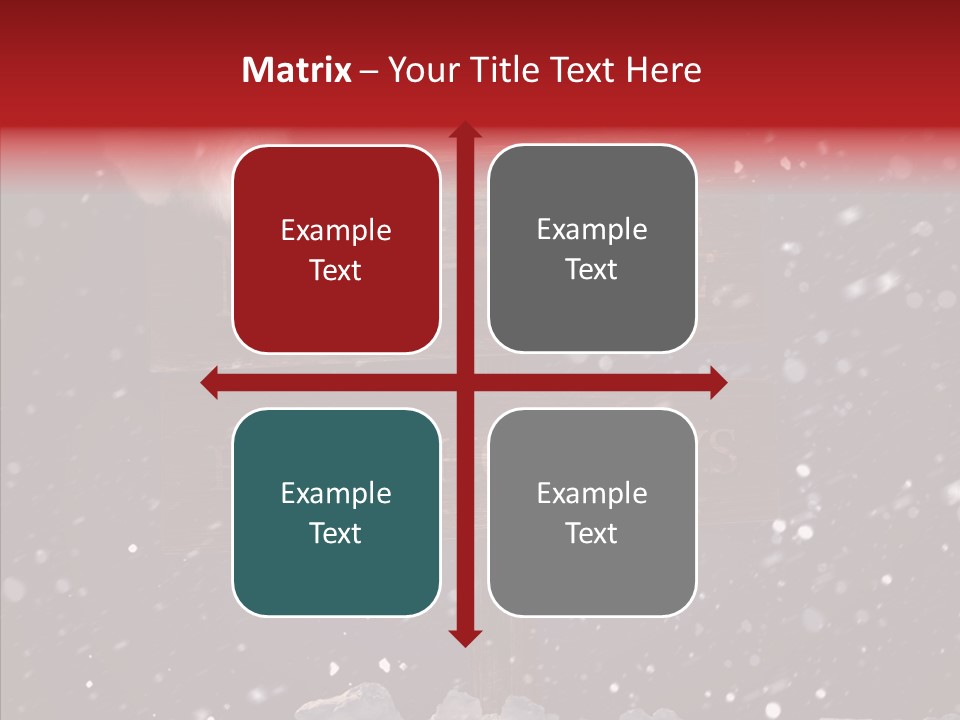 Matrix – Your Title Text Here

Example Text

Example Text

Example Text

Example Text